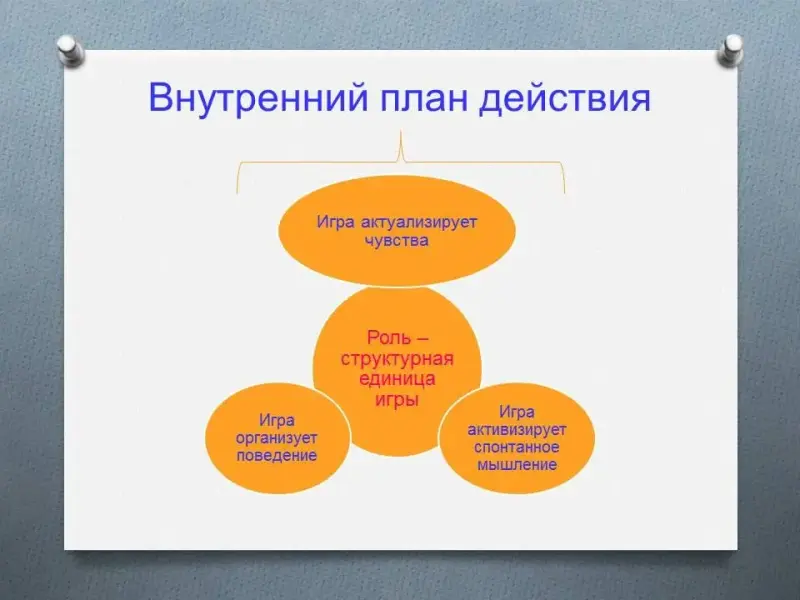 Внутренний план действия

Игра актуализирует чувства

Роль – структурная единица игры

Игра организует поведение

Игра активизирует спонтанное мышление